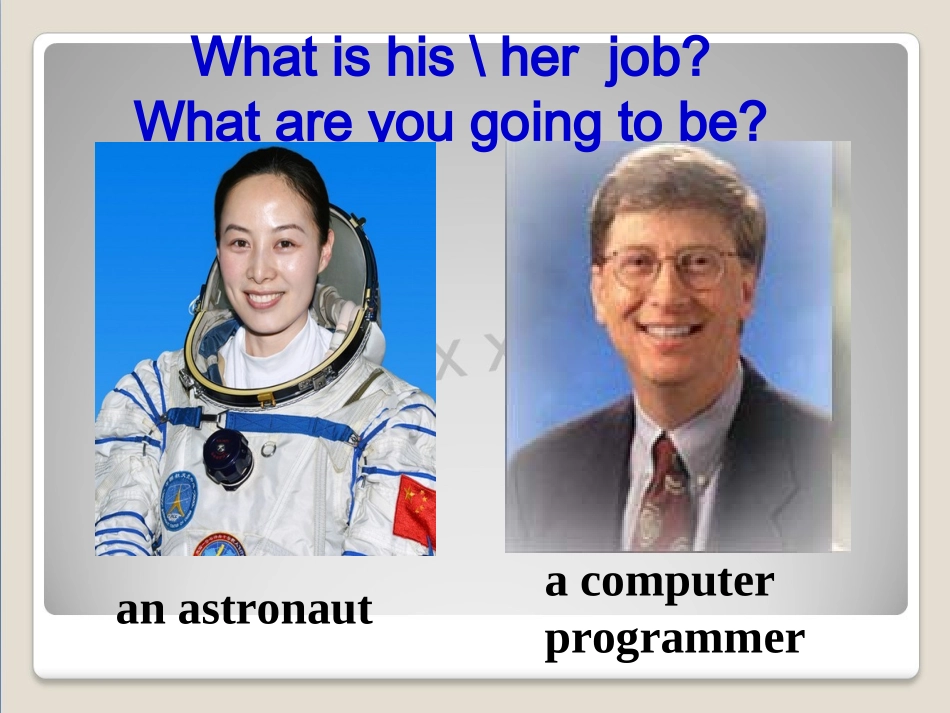 What is his \ her job?
What are you going to be?

an astronaut

a computer programmer